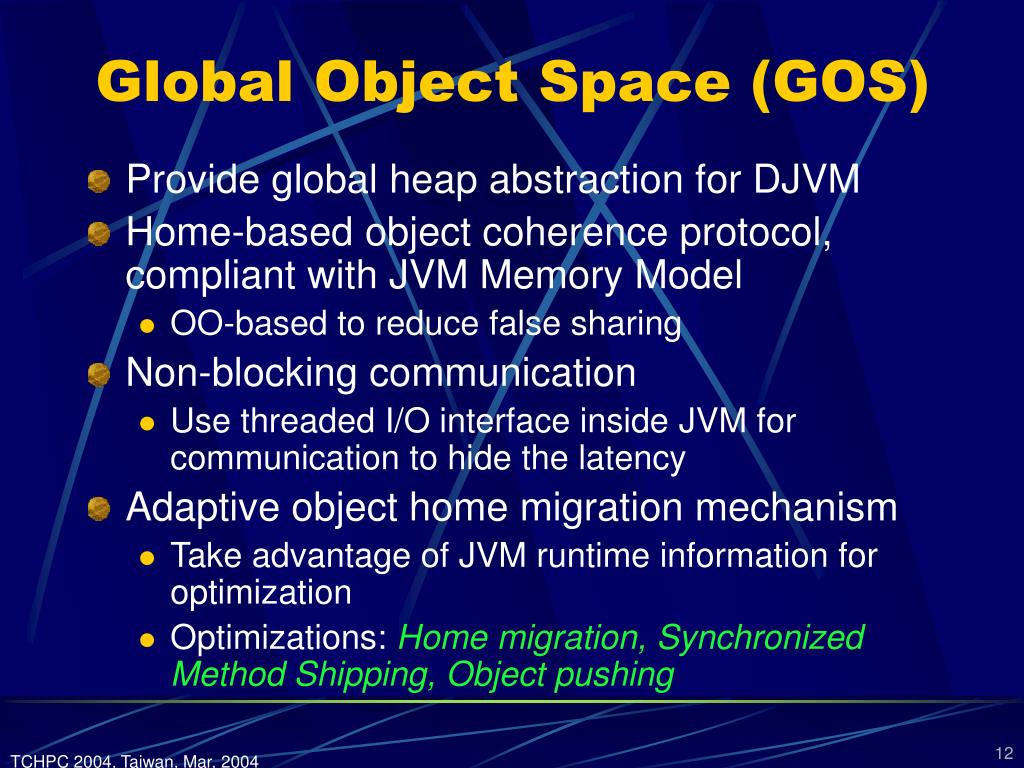 Global Object Space (GOS)

Provide global heap abstraction for DJVM

Home-based object coherence protocol, compliant with JVM Memory Model

OO-based to reduce false sharing

Non-blocking communication

Use threaded I/O interface inside JVM for communication to hide the latency

Adaptive object home migration mechanism

Take advantage of JVM runtime information for optimization

Optimizations: Home migration, Synchronized Method Shipping, Object pushing

TCHPC 2004, Taiwan, Mar. 2004

12